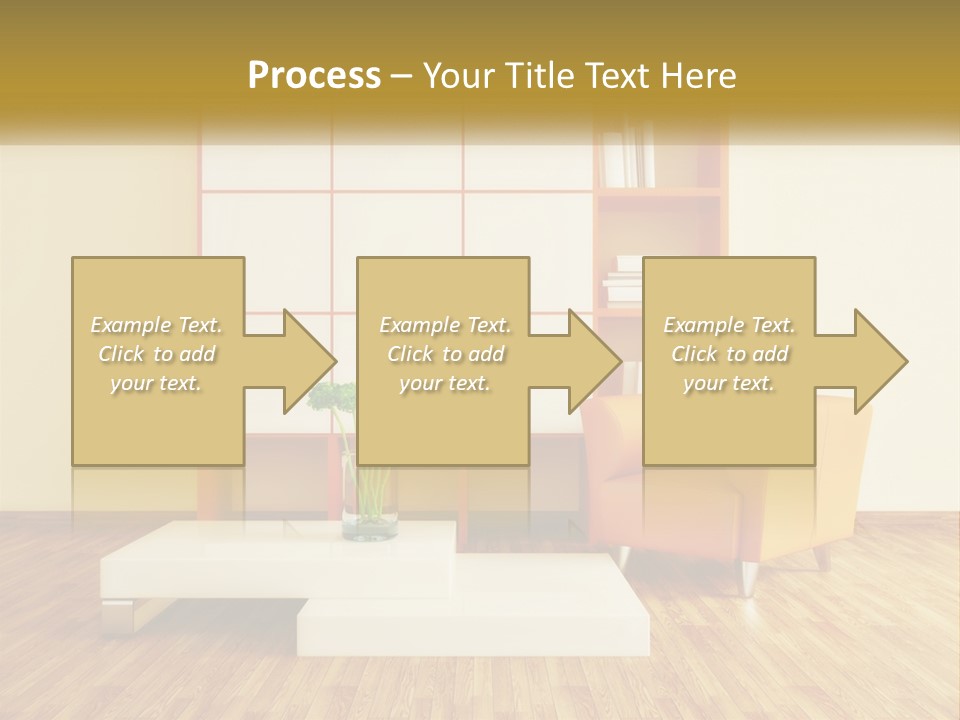 Process – Your Title Text Here

Example Text. Click to add your text.

Example Text. Click to add your text.

Example Text. Click to add your text.